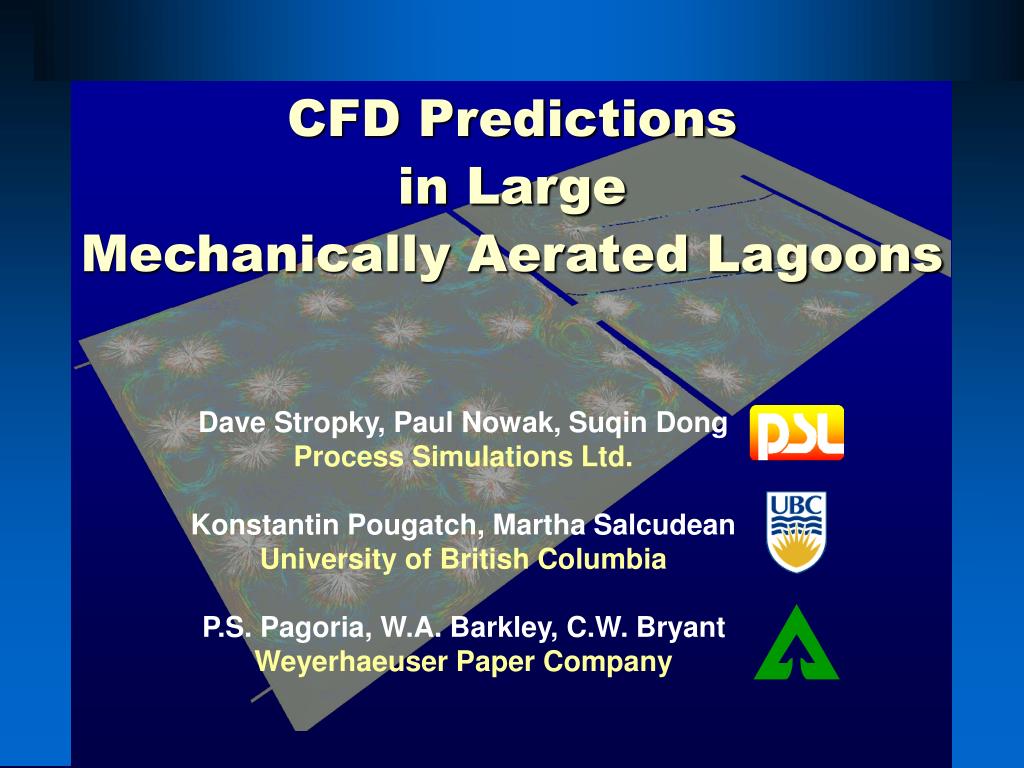 CFD Predictions in Large Mechanically Aerated Lagoons

Dave Stropky, Paul Nowak, Suqin Dong
Process Simulations Ltd.

PSL

Konstantin Pougatch, Martha Salcudean
University of British Columbia

UBC

P.S. Pagoria, W.A. Barkley, C.W. Bryant
Weyerhaeuser Paper Company